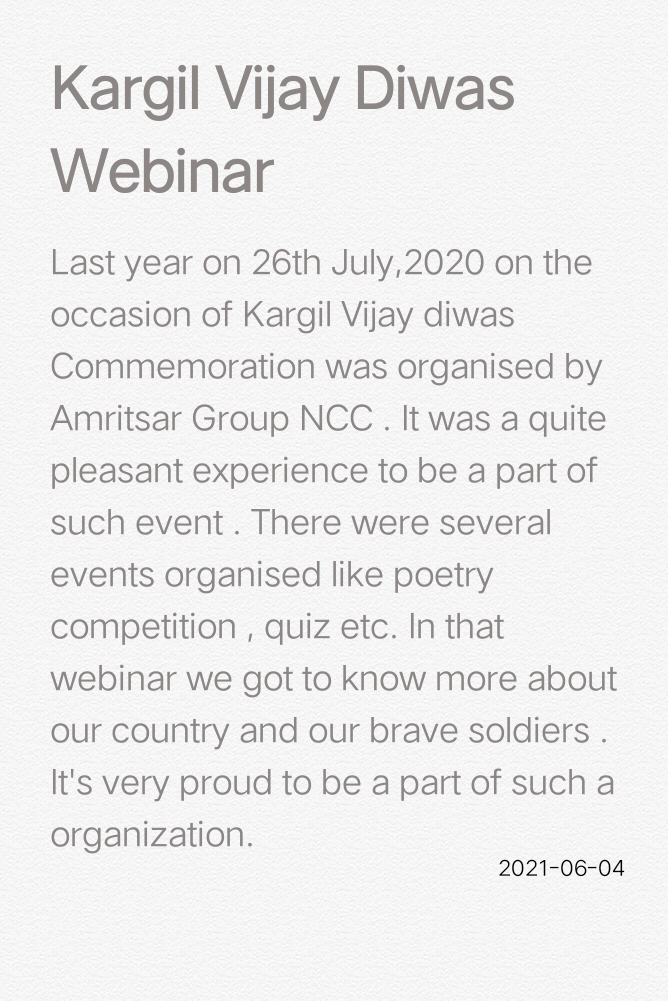 Kargil Vijay Diwas Webinar

Last year on 26th July,2020 on the occasion of Kargil Vijay diwas Commemoration was organised by Amritsar Group NCC . It was a quite pleasant experience to be a part of such event . There were several events organised like poetry competition , quiz etc. In that webinar we got to know more about our country and our brave soldiers . It's very proud to be a part of such a organization.

2021-06-04